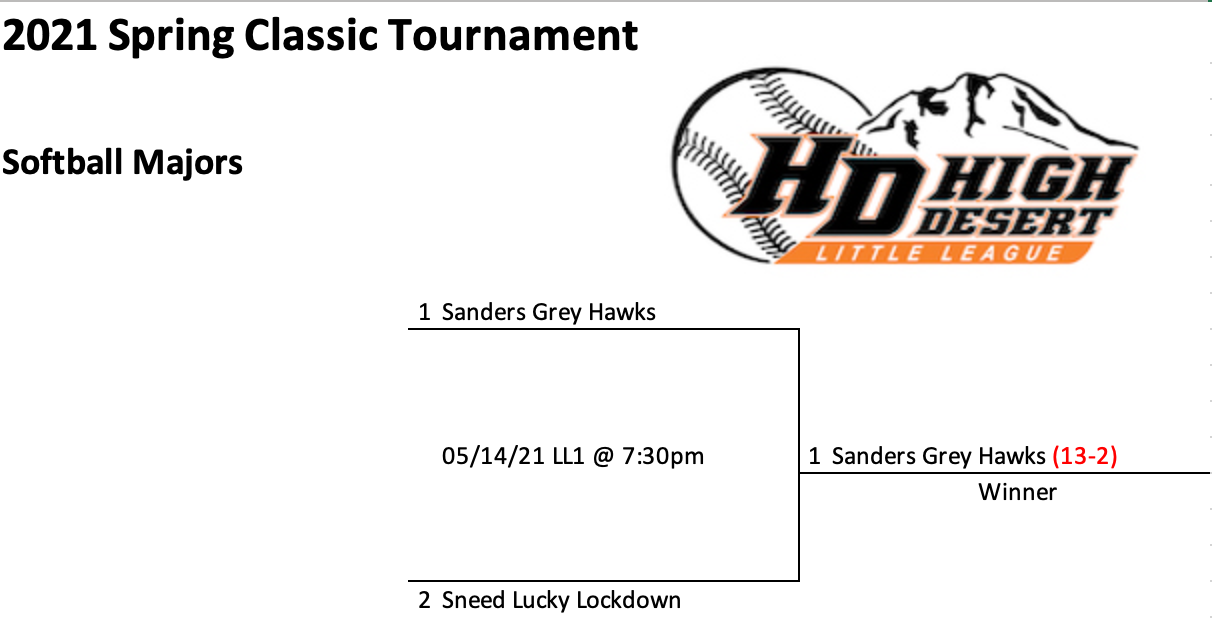 2021 Spring Classic Tournament

Softball Majors

HD HIGH DESERT
LITTLE LEAGUE

1 Sanders Grey Hawks

05/14/21 LL1 @ 7:30pm

1 Sanders Grey Hawks (13-2)
Winner

2 Sneed Lucky Lockdown